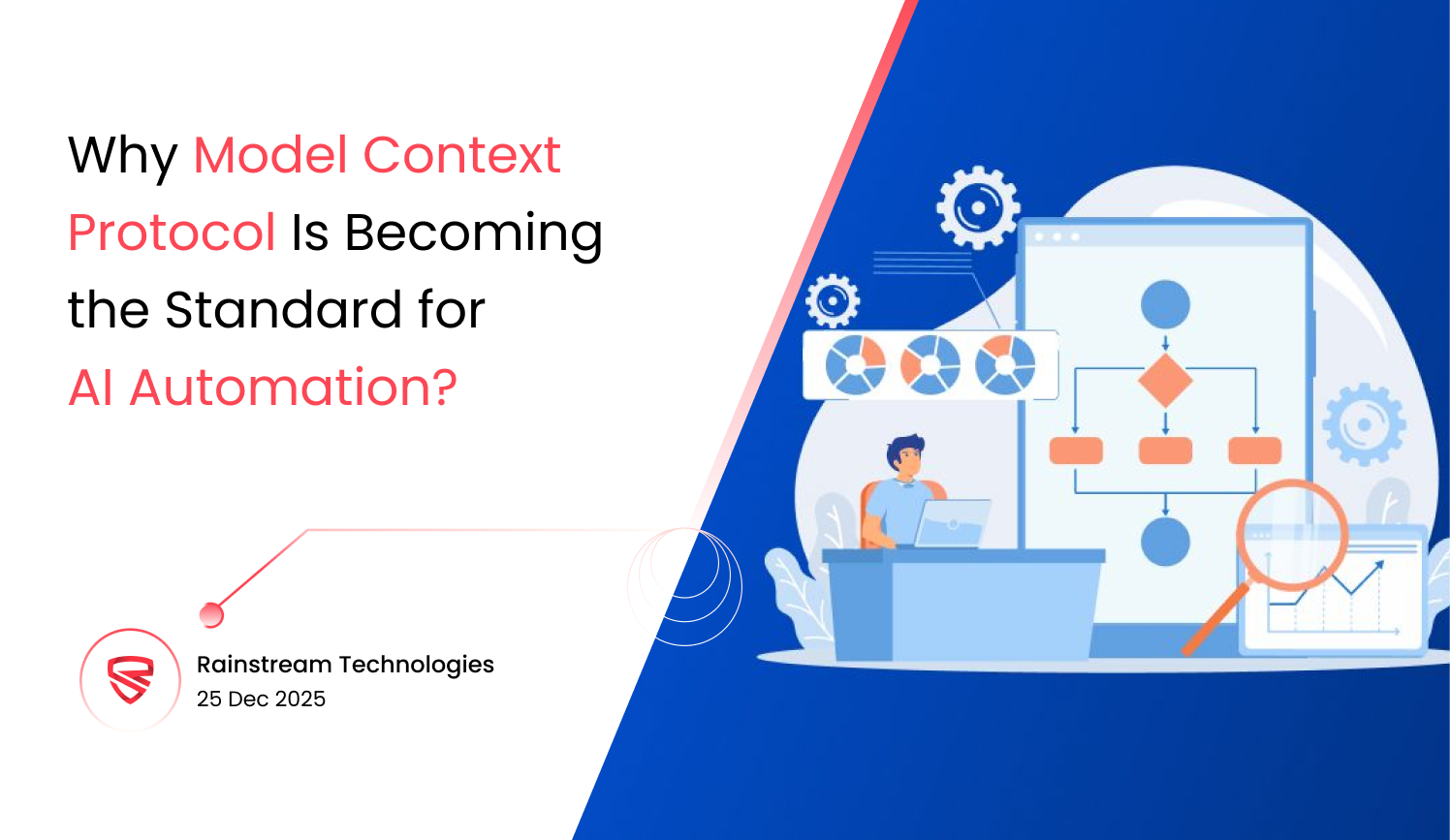 Why Model Context Protocol Is Becoming the Standard for AI Automation?

Rainstream Technologies
25 Dec 2025